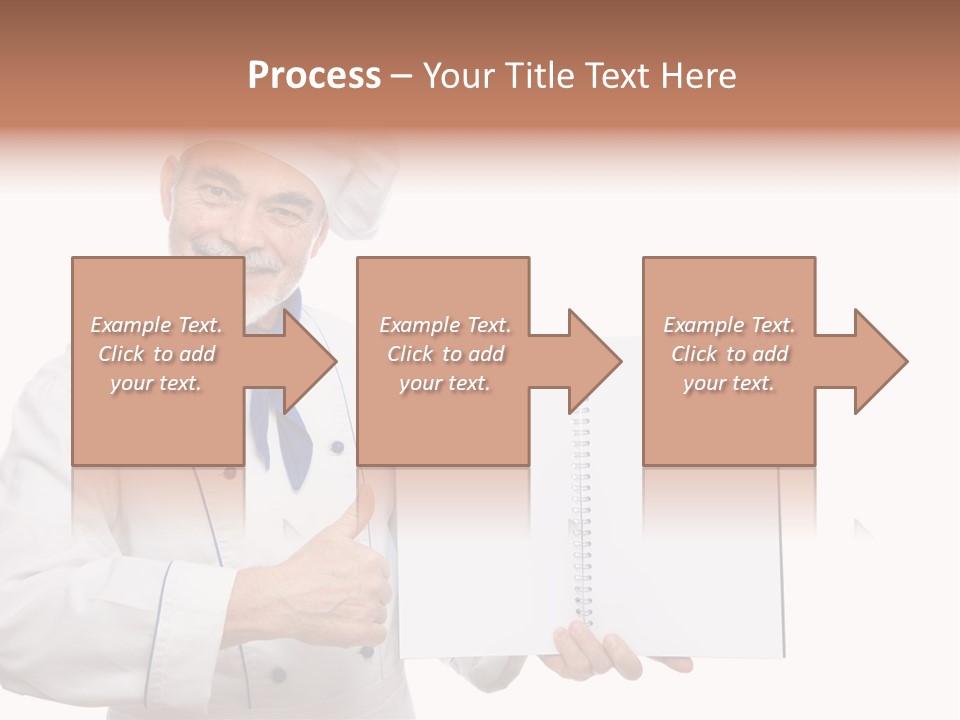 Process – Your Title Text Here

Example Text. Click to add your text.

Example Text. Click to add your text.

Example Text. Click to add your text.